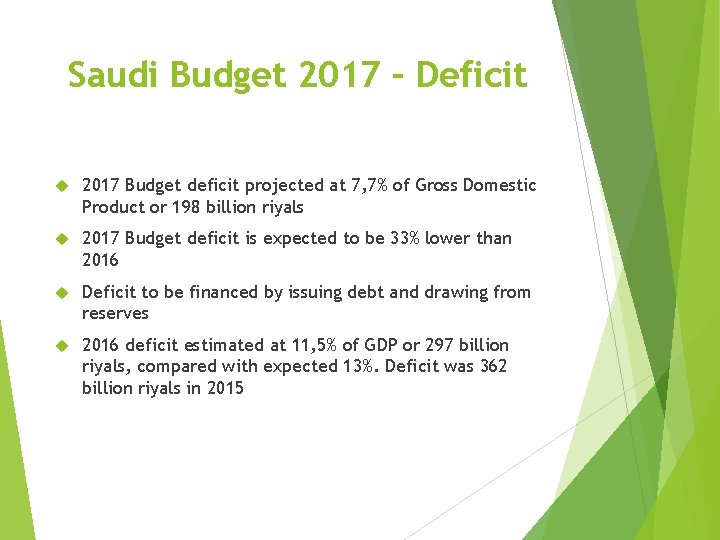 Saudi Budget 2017 - Deficit

2017 Budget deficit projected at 7,7% of Gross Domestic Product or 198 billion riyals

2017 Budget deficit is expected to be 33% lower than 2016

Deficit to be financed by issuing debt and drawing from reserves

2016 deficit estimated at 11,5% of GDP or 297 billion riyals, compared with expected 13%. Deficit was 362 billion riyals in 2015